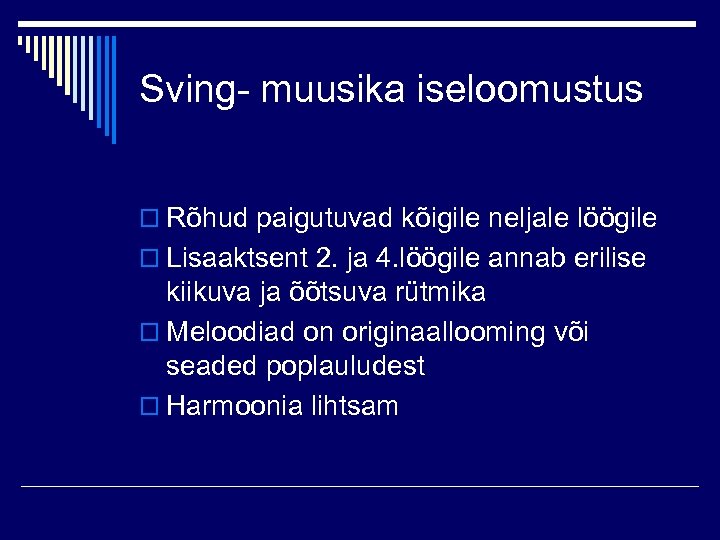 Sving- muusika iseloomustus

Rõhud paigutuvad kõigile neljale löögile

Lisaaktsent 2. ja 4.löögile annab erilise kiikuva ja õõtsuva rütmika

Meloodiad on originaallooming või seaded poplauludest

Harmoonia lihtsam